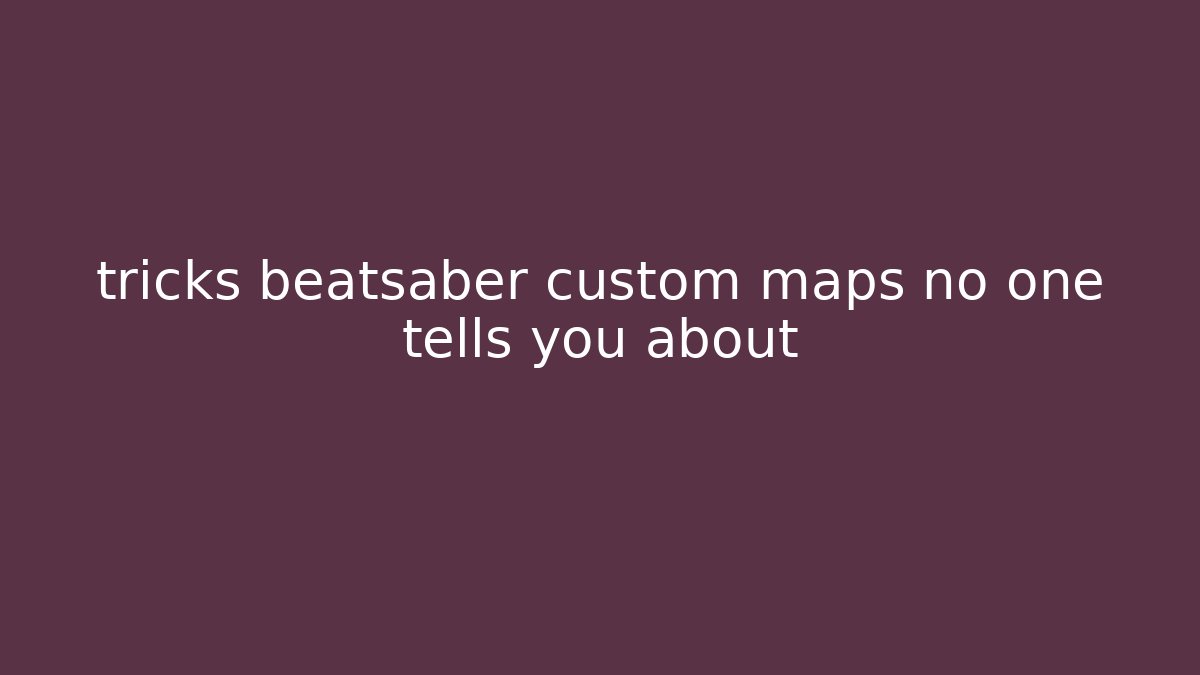 tricks beatsaber custom maps no one tells you about